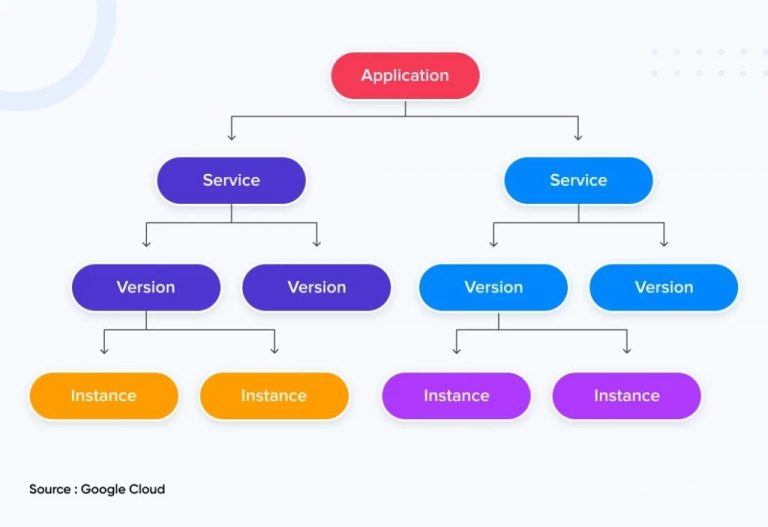 Application

Service

Service

Version

Version

Version

Version

Instance

Instance

Instance

Instance

Source : Google Cloud